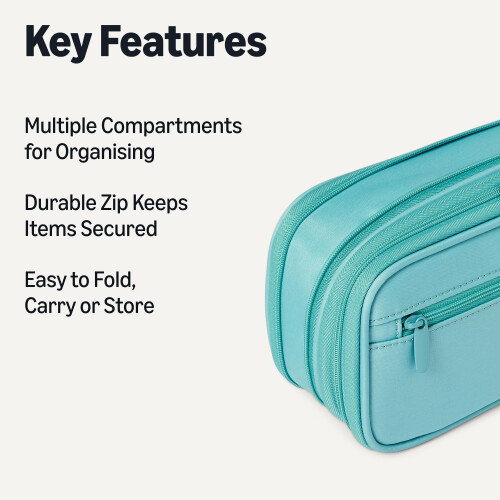 Key Features

Multiple Compartments for Organising

Durable Zip Keeps Items Secured

Easy to Fold, Carry or Store